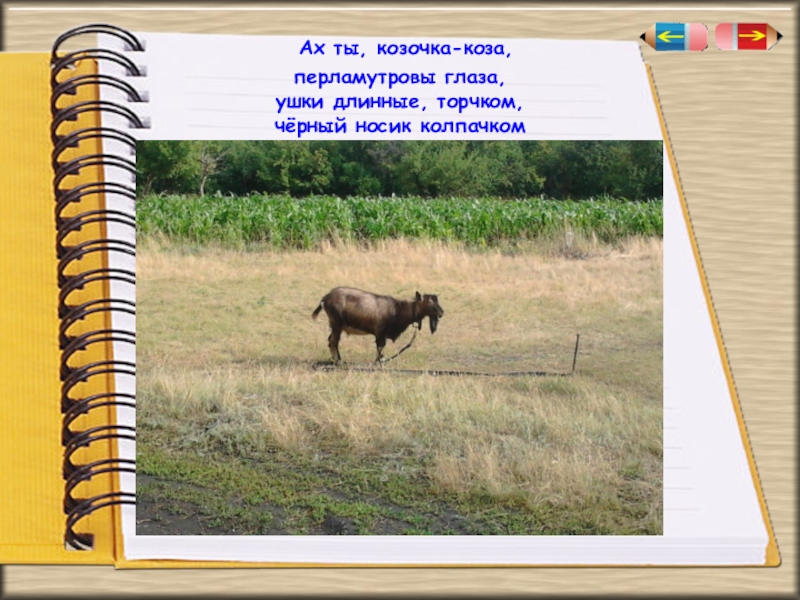 Ах ты, козочка-коза,
перламутровы глаза,
ушки длинные, торчком,
чёрный носик колпачком